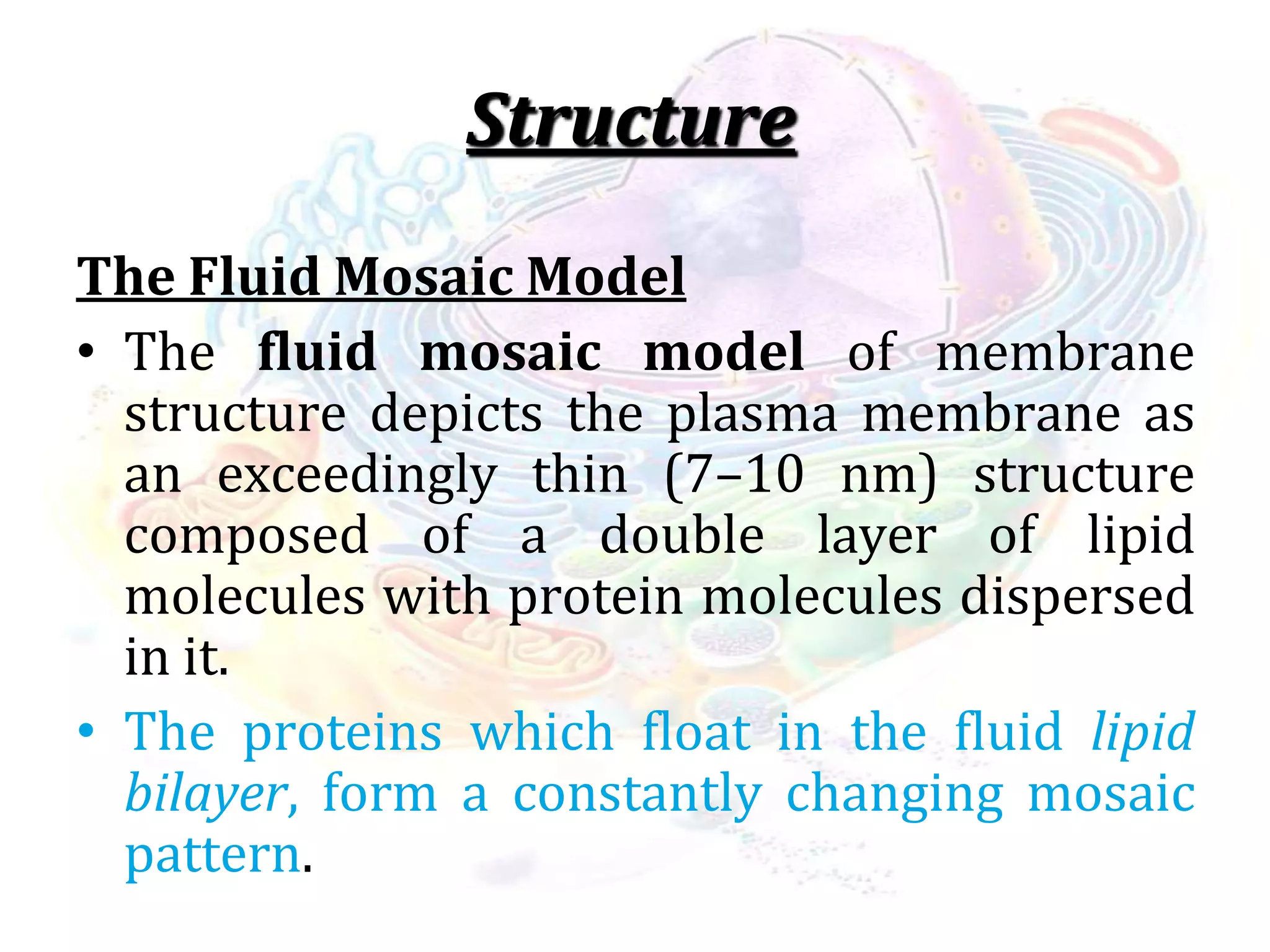 Structure

The Fluid Mosaic Model

• The fluid mosaic model of membrane structure depicts the plasma membrane as an exceedingly thin (7–10 nm) structure composed of a double layer of lipid molecules with protein molecules dispersed in it.

• The proteins which float in the fluid lipid bilayer, form a constantly changing mosaic pattern.